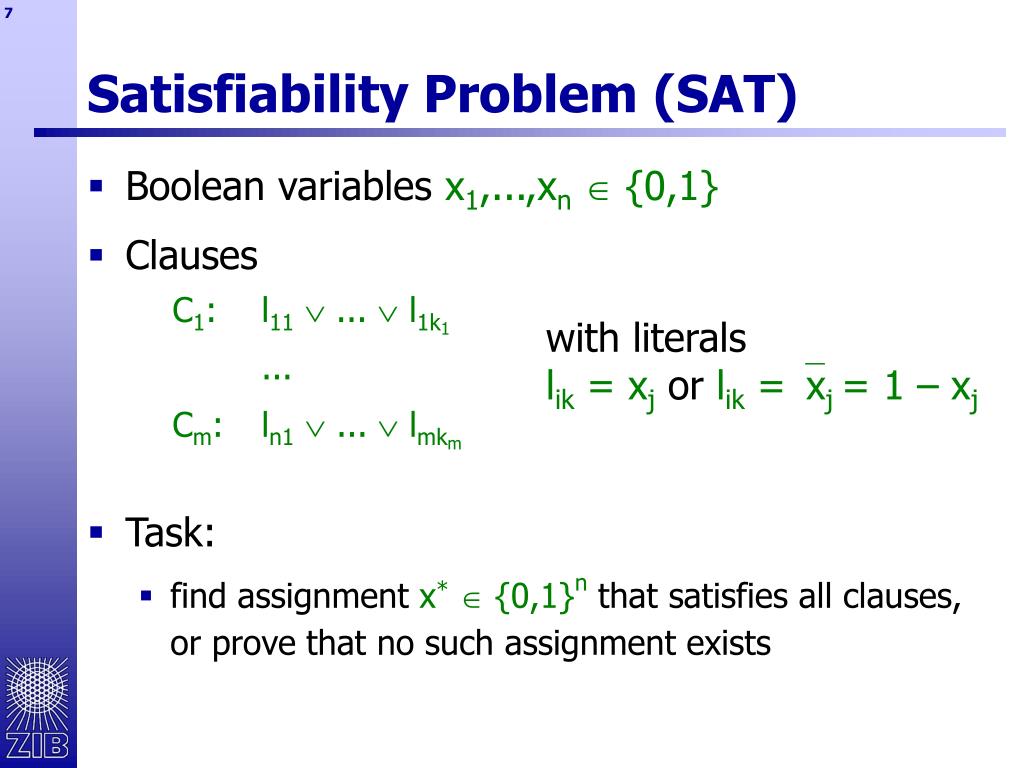 7

Satisfiability Problem (SAT)

▪ Boolean variables $x_1,...,x_n \in \{0,1\}$

▪ Clauses

$C_1$: $l_{11} \vee ... \vee l_{1k_1}$

...

$C_m$: $l_{n1} \vee ... \vee l_{mk_m}$

with literals
$l_{ik} = x_j$ or $l_{ik} = \overline{x}_j = 1 - x_j$

▪ Task:

▪ find assignment $x^* \in \{0,1\}^n$ that satisfies all clauses, or prove that no such assignment exists

ZIB